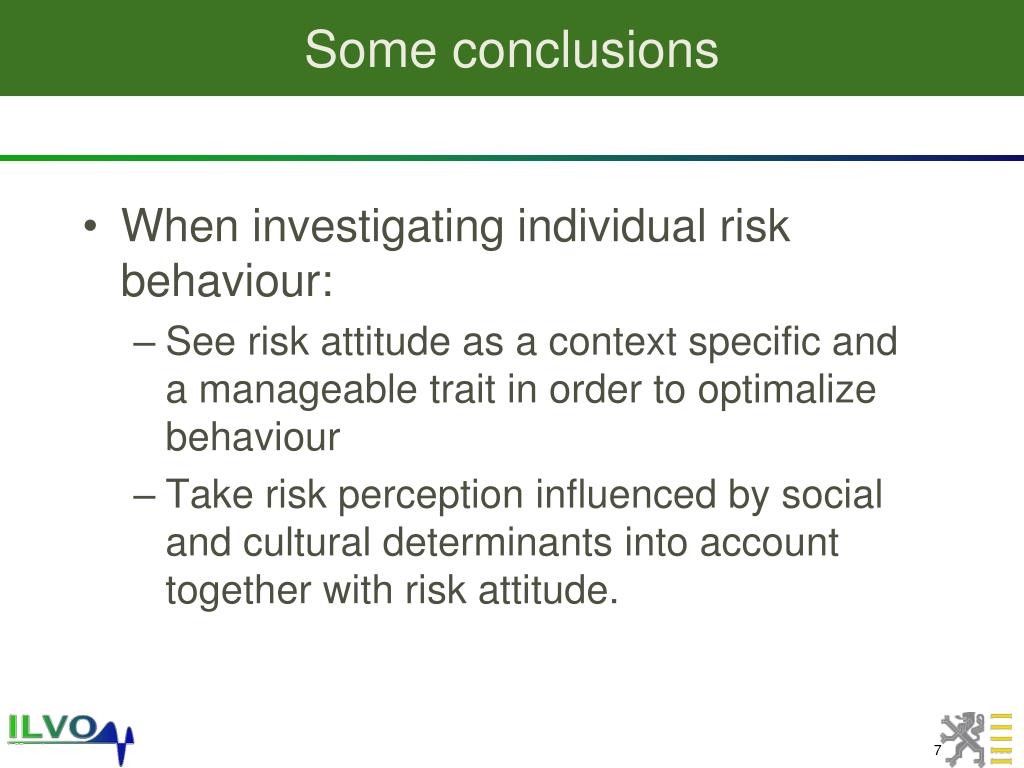 Some conclusions

• When investigating individual risk behaviour:
– See risk attitude as a context specific and a manageable trait in order to optimalize behaviour
– Take risk perception influenced by social and cultural determinants into account together with risk attitude.

ILVO

7